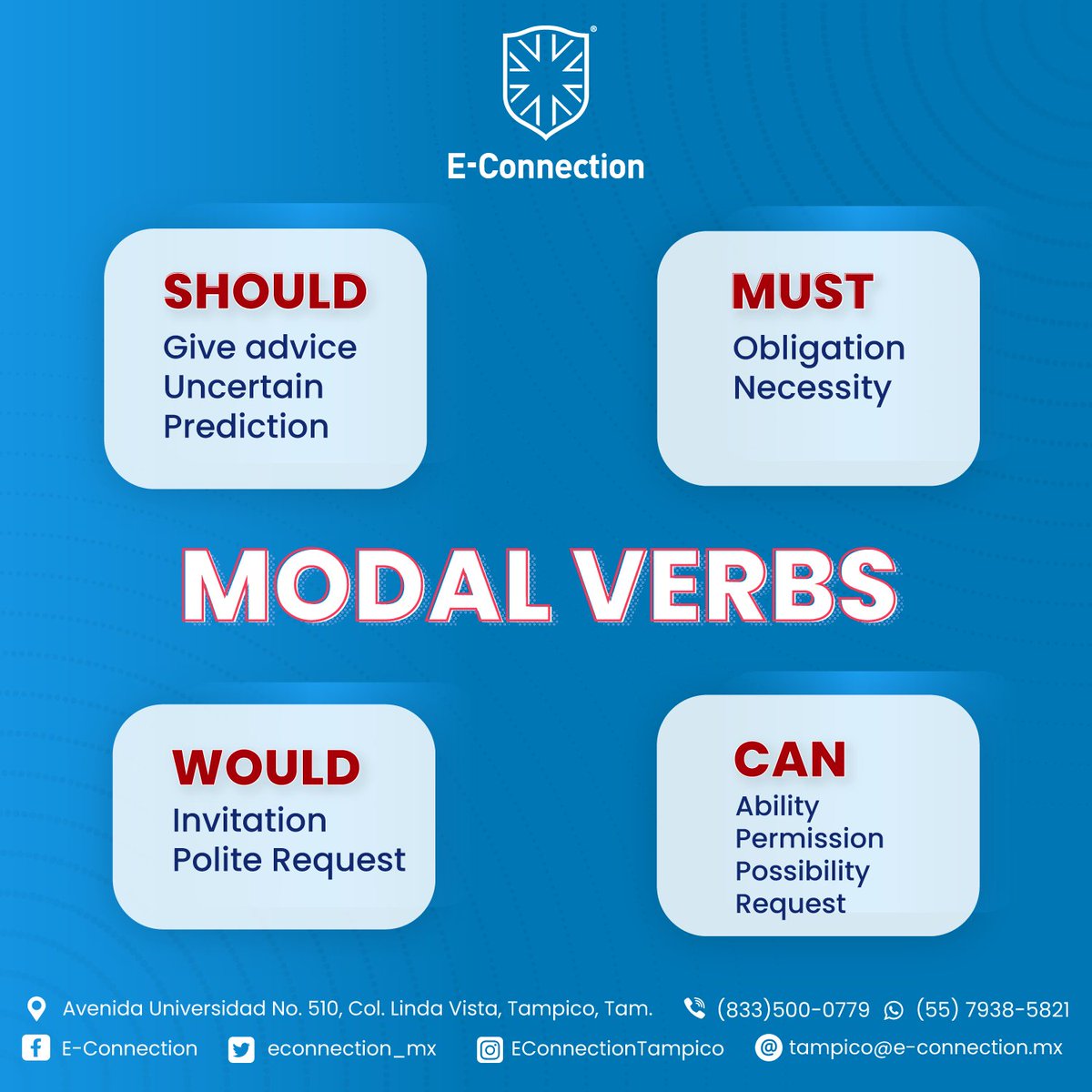 E-Connection

SHOULD
Give advice
Uncertain
Prediction

MUST
Obligation
Necessity

MODAL VERBS

WOULD
Invitation
Polite Request

CAN
Ability
Permission
Possibility
Request

Avenida Universidad No. 510, Col. Linda Vista, Tampico, Tam. (833)500-0779 (55) 7938-5821
E-Connection econnection_mx EConnectionTampico tampico@e-connection.mx